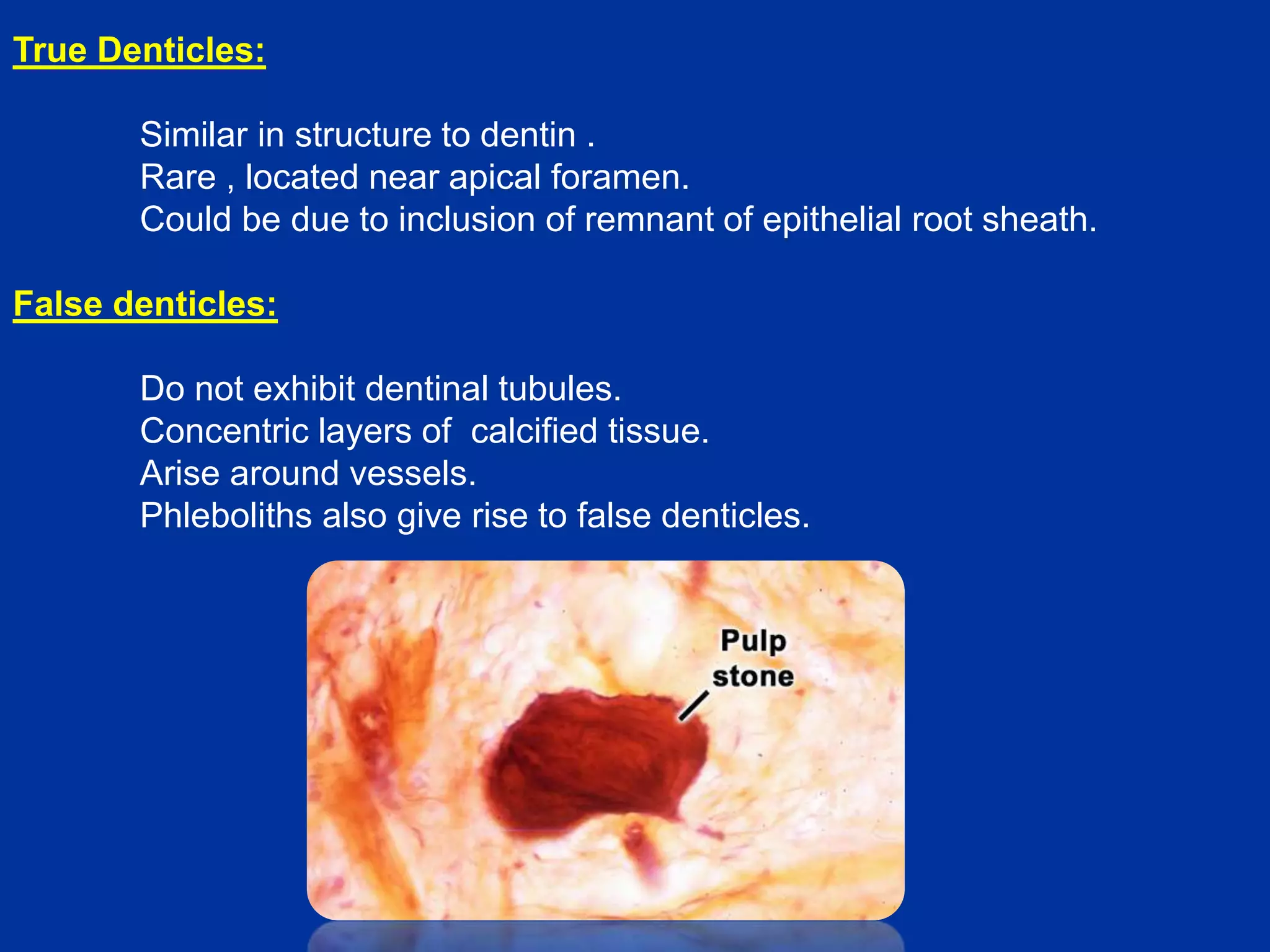 True Denticles:

Similar in structure to dentin .
Rare , located near apical foramen.
Could be due to inclusion of remnant of epithelial root sheath.

False denticles:

Do not exhibit dentinal tubules.
Concentric layers of calcified tissue.
Arise around vessels.
Phleboliths also give rise to false denticles.

Pulp stone